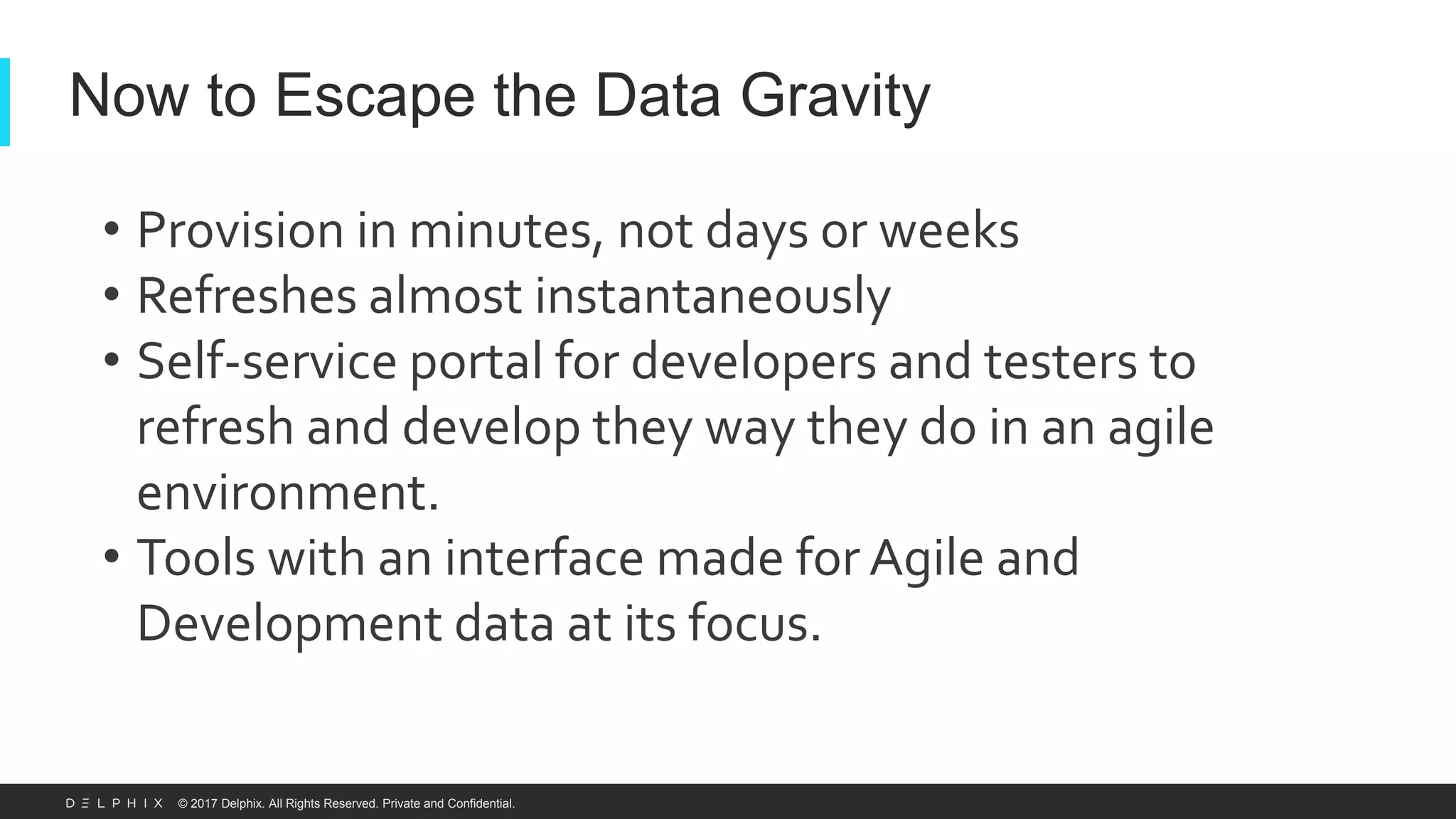 Now to Escape the Data Gravity

• Provision in minutes, not days or weeks
• Refreshes almost instantaneously
• Self-service portal for developers and testers to refresh and develop they way they do in an agile environment.
• Tools with an interface made for Agile and Development data at its focus.

DELPHIX © 2017 Delphix. All Rights Reserved. Private and Confidential.